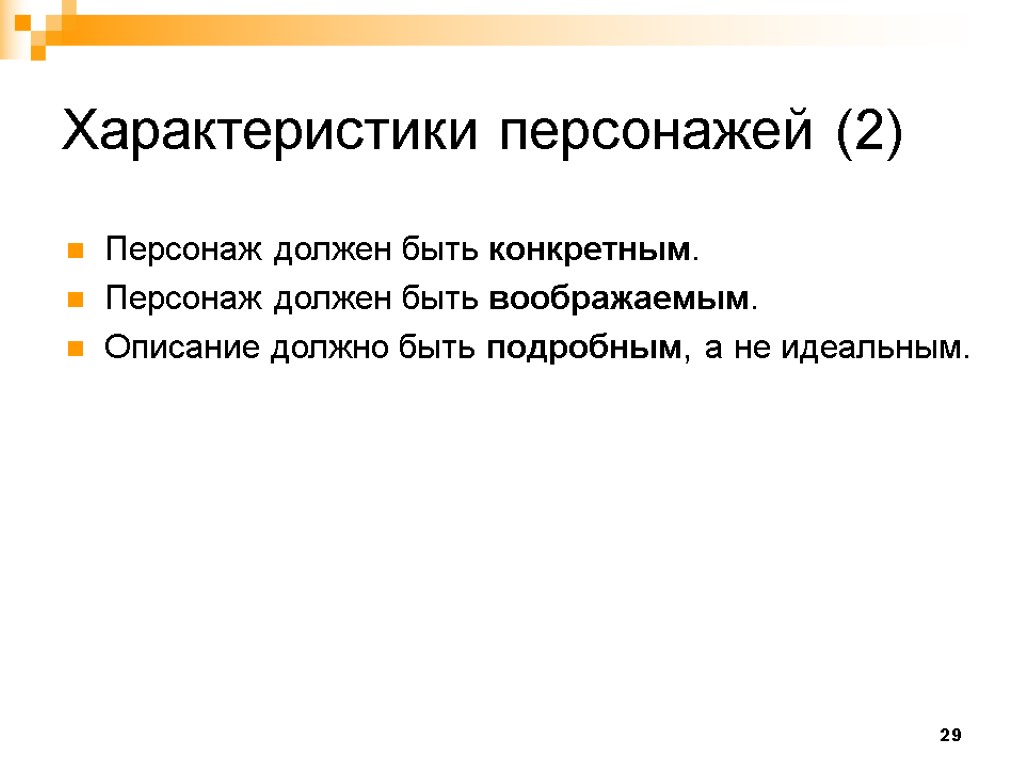 Характеристики персонажей (2)

Персонаж должен быть конкретным.

Персонаж должен быть воображаемым.

Описание должно быть подробным, а не идеальным.

29